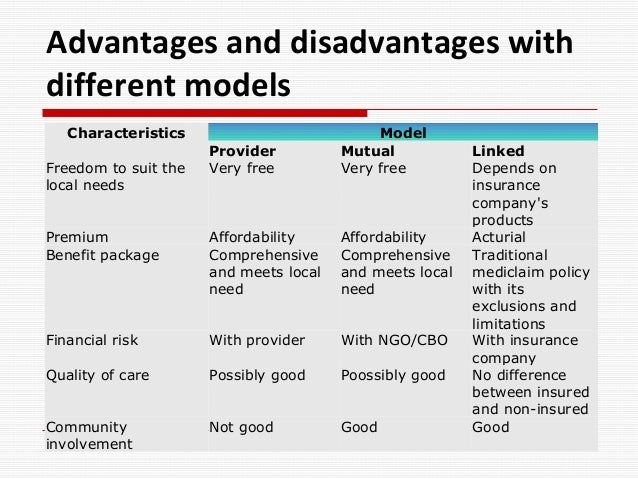 Advantages and disadvantages with different models

| Characteristics | Model | | |
|---|---|---|---|
| | Provider | Mutual | Linked |
| Freedom to suit the local needs | Very free | Very free | Depends on insurance company's products |
| Premium | Affordability | Affordability | Acturial |
| Benefit package | Comprehensive and meets local need | Comprehensive and meets local need | Traditional mediclaim policy with its exclusions and limitations |
| Financial risk | With provider | With NGO/CBO | With insurance company |
| Quality of care | Possibly good | Poossibly good | No difference between insured and non-insured |
| Community involvement | Not good | Good | Good |